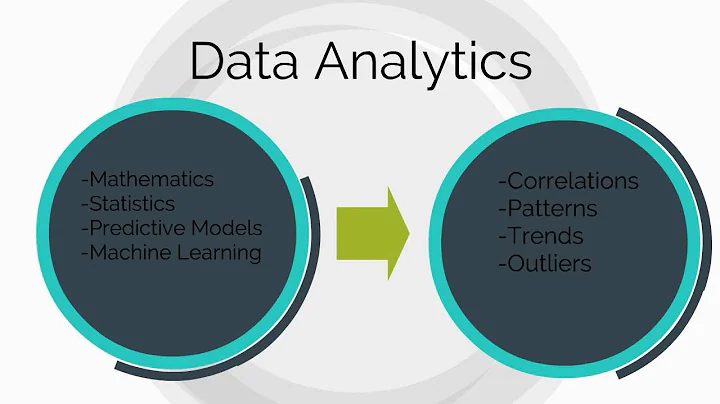 Data Analytics

-Mathematics
-Statistics
-Predictive Models
-Machine Learning

-Correlations
-Patterns
-Trends
-Outliers